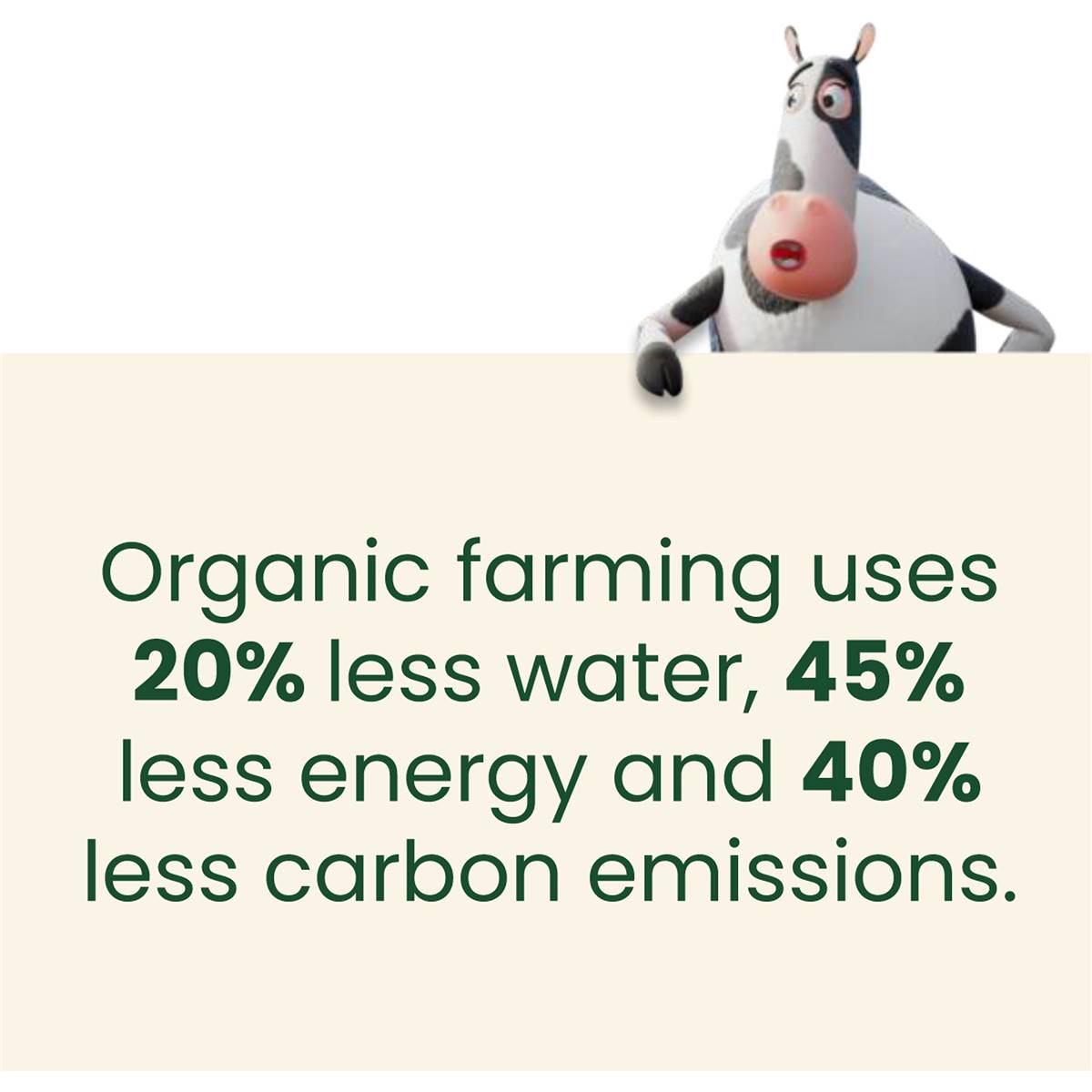 Organic farming uses 20% less water, 45% less energy and 40% less carbon emissions.